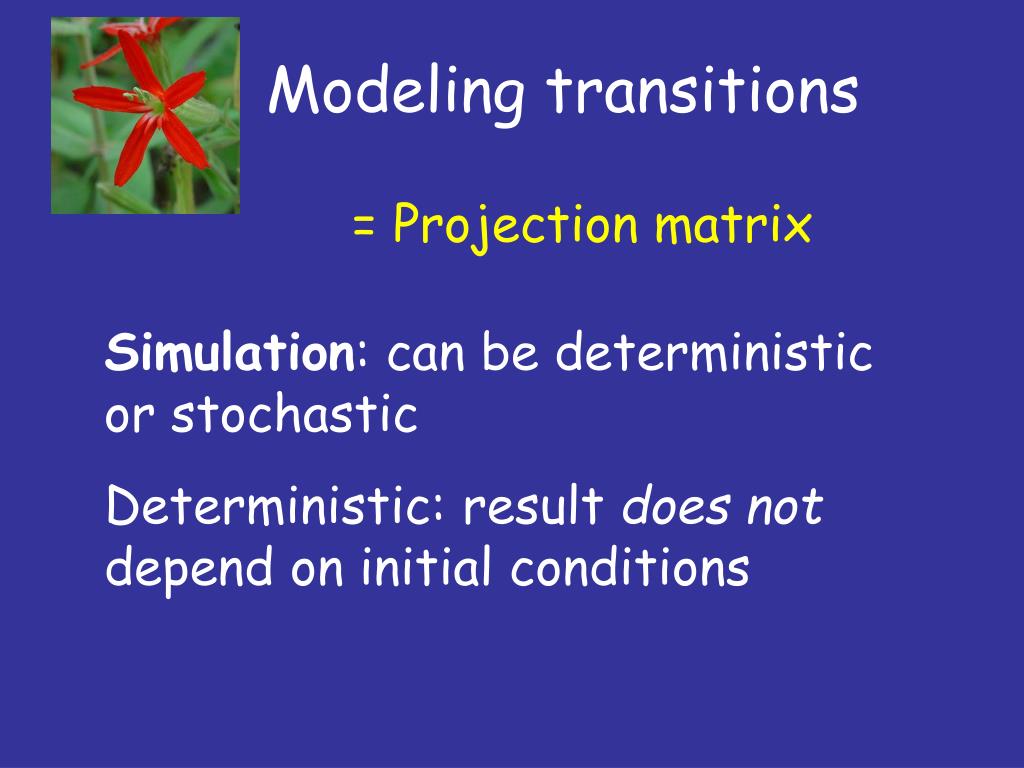 Modeling transitions

= Projection matrix

Simulation: can be deterministic or stochastic

Deterministic: result does not depend on initial conditions